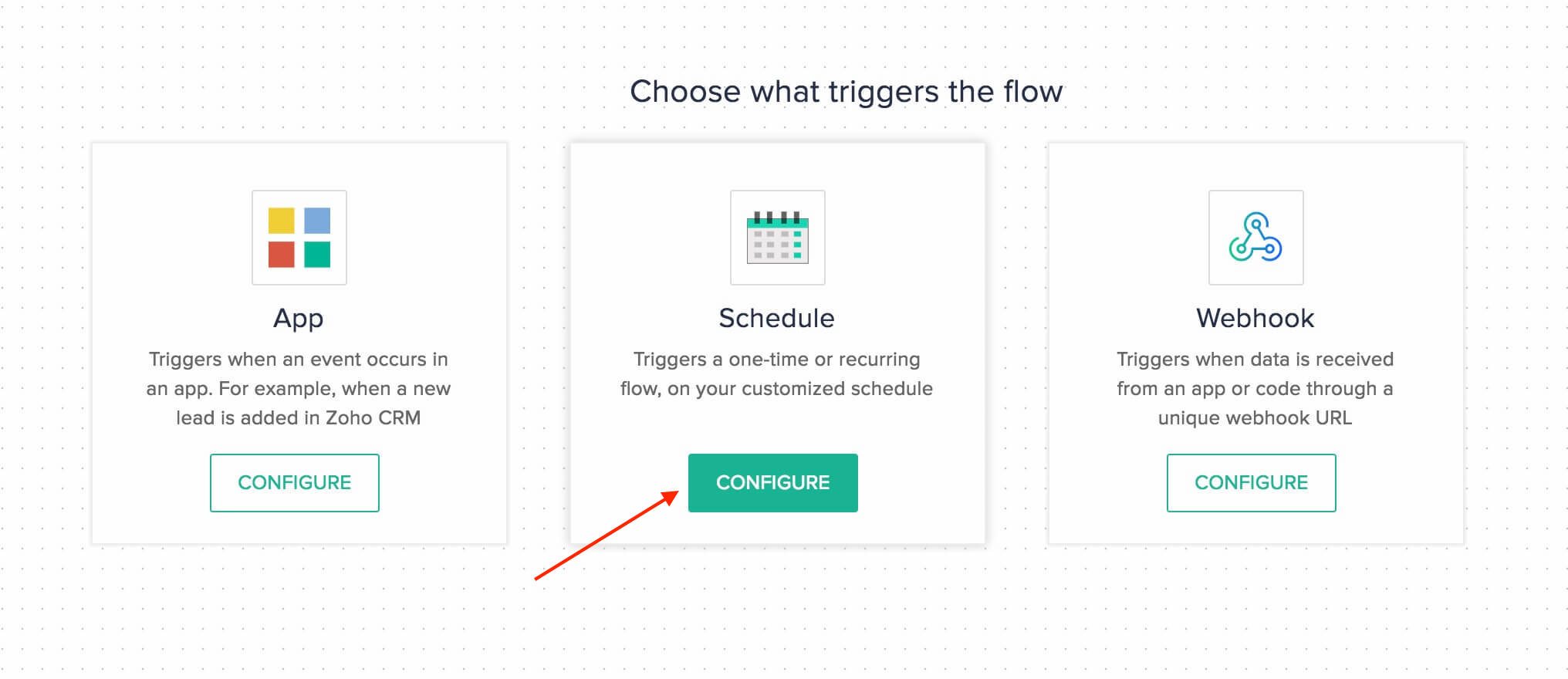 Choose what triggers the flow

App

Triggers when an event occurs in an app. For example, when a new lead is added in Zoho CRM

CONFIGURE

Schedule

Triggers a one-time or recurring flow, on your customized schedule

CONFIGURE

Webhook

Triggers when data is received from an app or code through a unique webhook URL

CONFIGURE